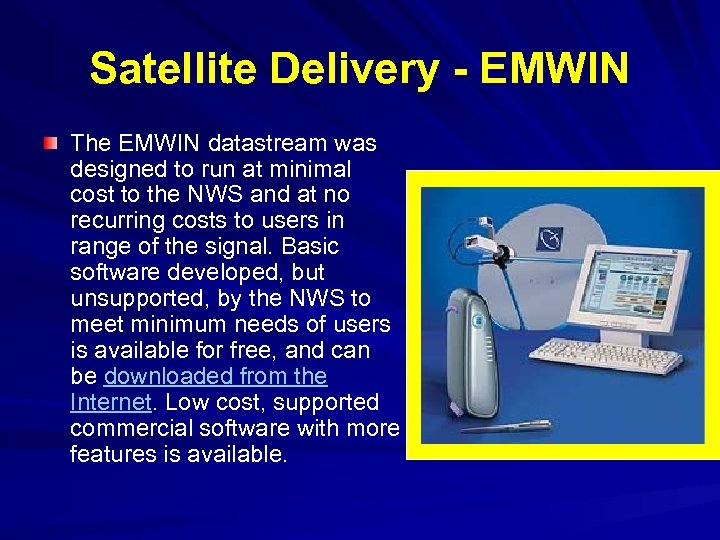 Satellite Delivery - EMWIN

The EMWIN datastream was designed to run at minimal cost to the NWS and at no recurring costs to users in range of the signal. Basic software developed, but unsupported, by the NWS to meet minimum needs of users is available for free, and can be downloaded from the Internet. Low cost, supported commercial software with more features is available.